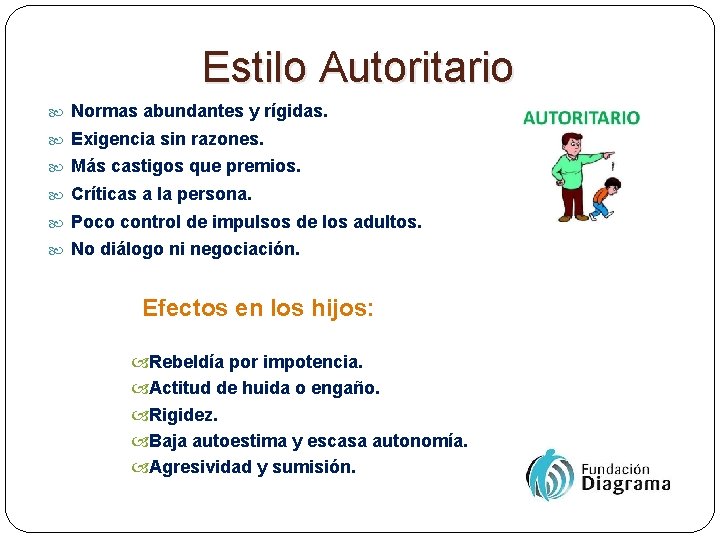 Estilo Autoritario

Normas abundantes y rígidas.
Exigencia sin razones.
Más castigos que premios.
Críticas a la persona.
Poco control de impulsos de los adultos.
No diálogo ni negociación.

AUTORITARIO

Efectos en los hijos:

Rebeldía por impotencia.
Actitud de huida o engaño.
Rigidez.
Baja autoestima y escasa autonomía.
Agresividad y sumisión.

Fundación Diagrama